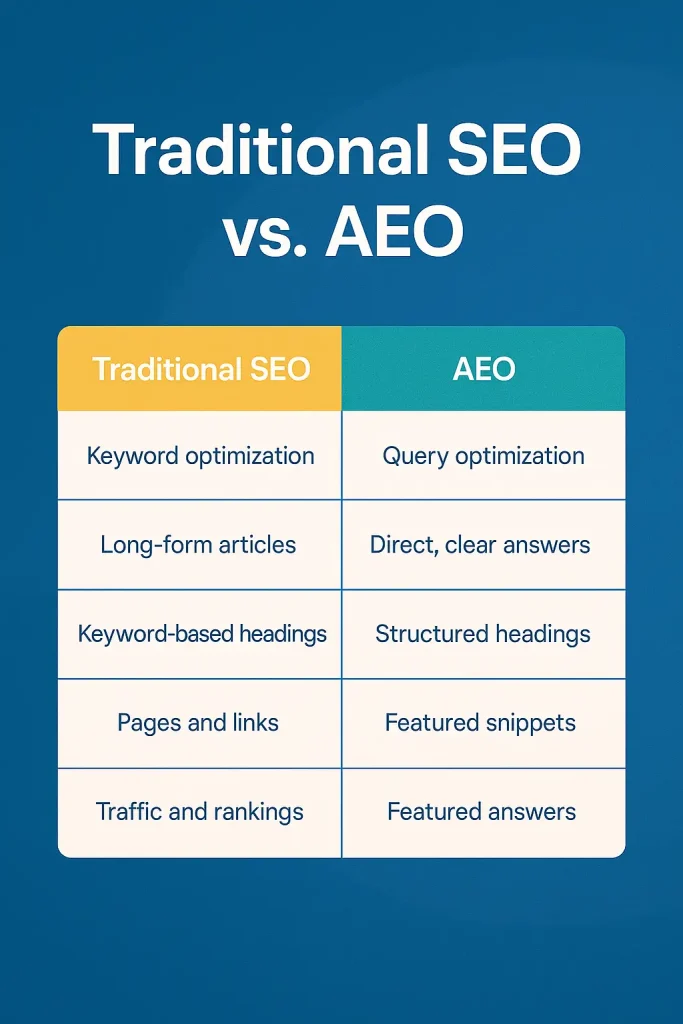 Traditional SEO vs. AEO

| Traditional SEO | AEO |
|---|---|
| Keyword optimization | Query optimization |
| Long-form articles | Direct, clear answers |
| Keyword-based headings | Structured headings |
| Pages and links | Featured snippets |
| Traffic and rankings | Featured answers |